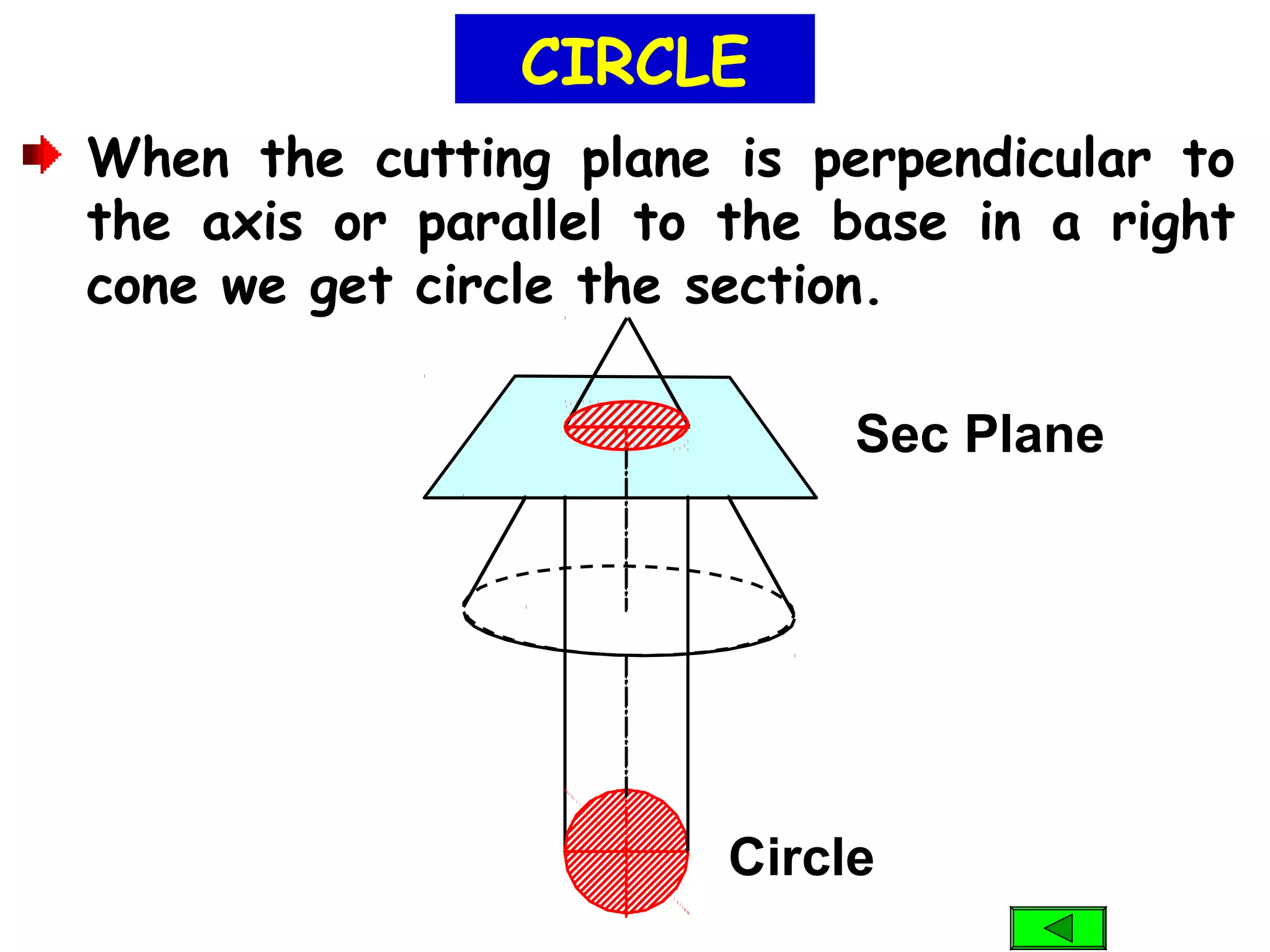 CIRCLE

When the cutting plane is perpendicular to the axis or parallel to the base in a right cone we get circle the section.

Sec Plane

Circle